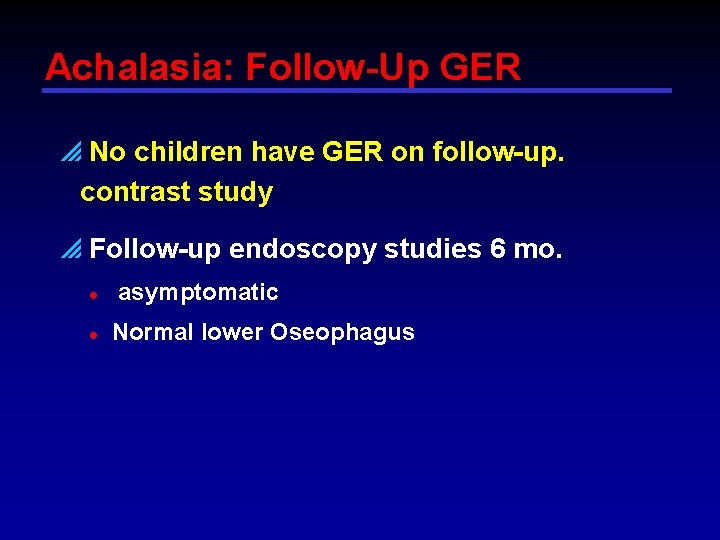 Achalasia: Follow-Up GER

No children have GER on follow-up. contrast study

Follow-up endoscopy studies 6 mo.

asymptomatic

Normal lower Oseophagus